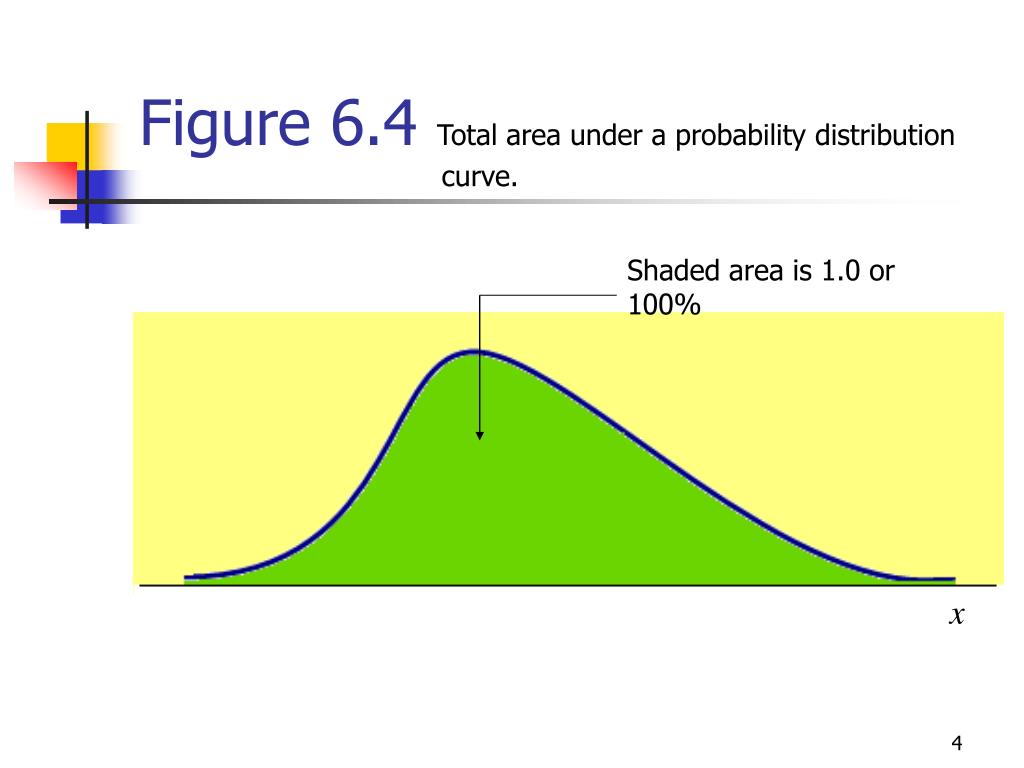 Figure 6.4 Total area under a probability distribution curve.

Shaded area is 1.0 or 100%

$x$

4